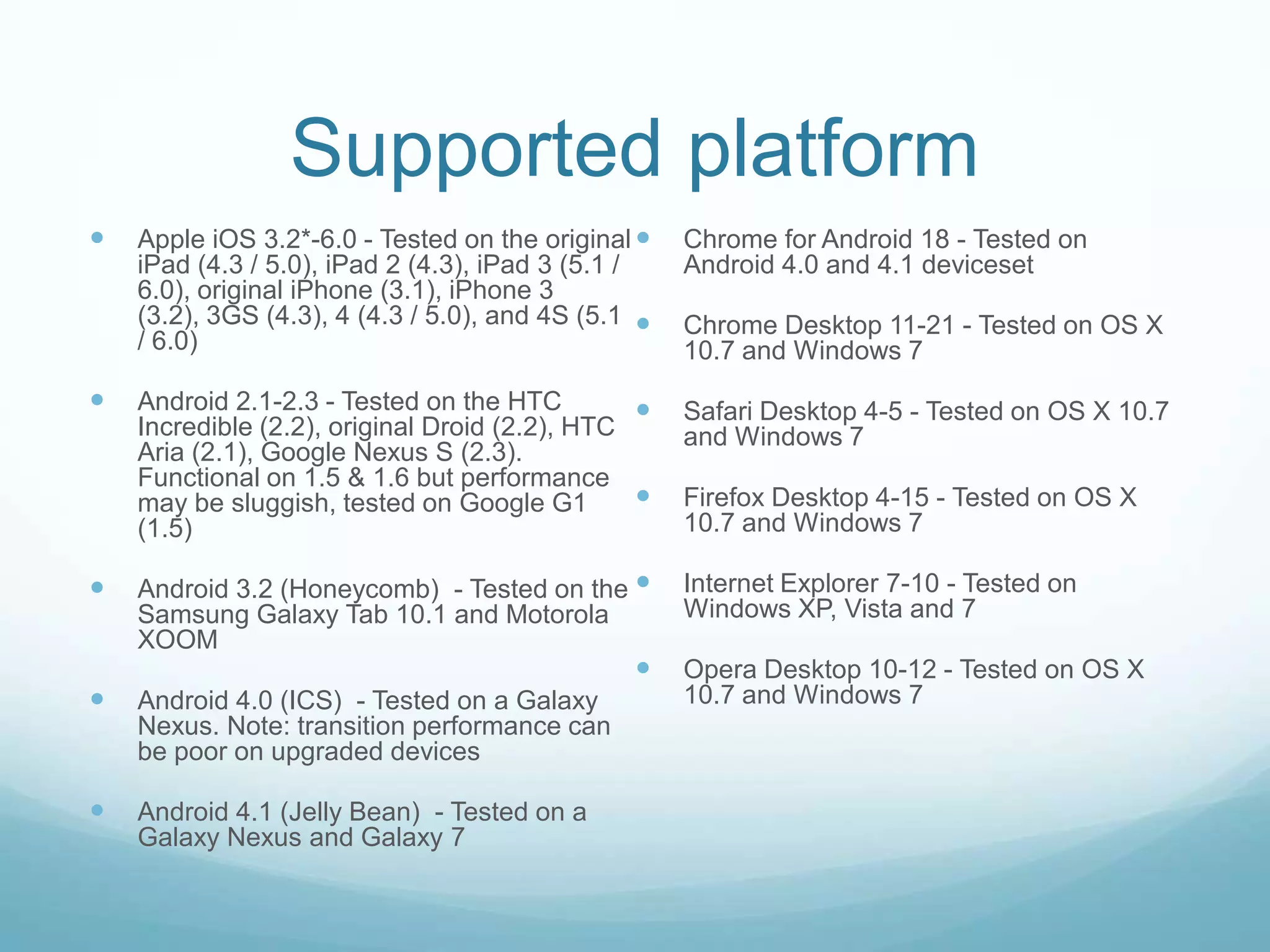 Supported platform

- Apple iOS 3.2*-6.0 - Tested on the original iPad (4.3 / 5.0), iPad 2 (4.3), iPad 3 (5.1 / 6.0), original iPhone (3.1), iPhone 3 (3.2), 3GS (4.3), 4 (4.3 / 5.0), and 4S (5.1 / 6.0)

- Android 2.1-2.3 - Tested on the HTC Incredible (2.2), original Droid (2.2), HTC Aria (2.1), Google Nexus S (2.3). Functional on 1.5 & 1.6 but performance may be sluggish, tested on Google G1 (1.5)

- Android 3.2 (Honeycomb) - Tested on the Samsung Galaxy Tab 10.1 and Motorola XOOM

- Android 4.0 (ICS) - Tested on a Galaxy Nexus. Note: transition performance can be poor on upgraded devices

- Android 4.1 (Jelly Bean) - Tested on a Galaxy Nexus and Galaxy 7

- Chrome for Android 18 - Tested on Android 4.0 and 4.1 deviceset

- Chrome Desktop 11-21 - Tested on OS X 10.7 and Windows 7

- Safari Desktop 4-5 - Tested on OS X 10.7 and Windows 7

- Firefox Desktop 4-15 - Tested on OS X 10.7 and Windows 7

- Internet Explorer 7-10 - Tested on Windows XP, Vista and 7

- Opera Desktop 10-12 - Tested on OS X 10.7 and Windows 7